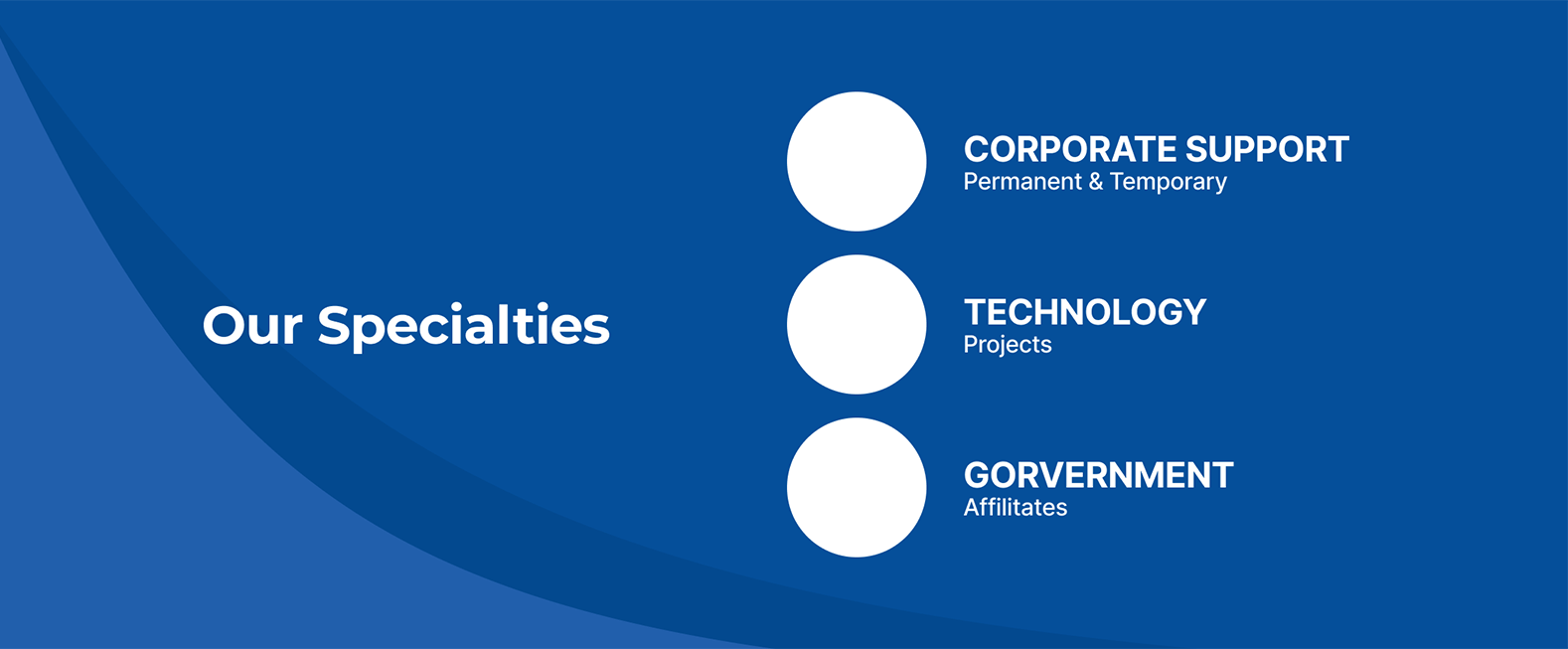 Our Specialties

CORPORATE SUPPORT
Permanent & Temporary

TECHNOLOGY
Projects

GORVERNMENT
Affilitates